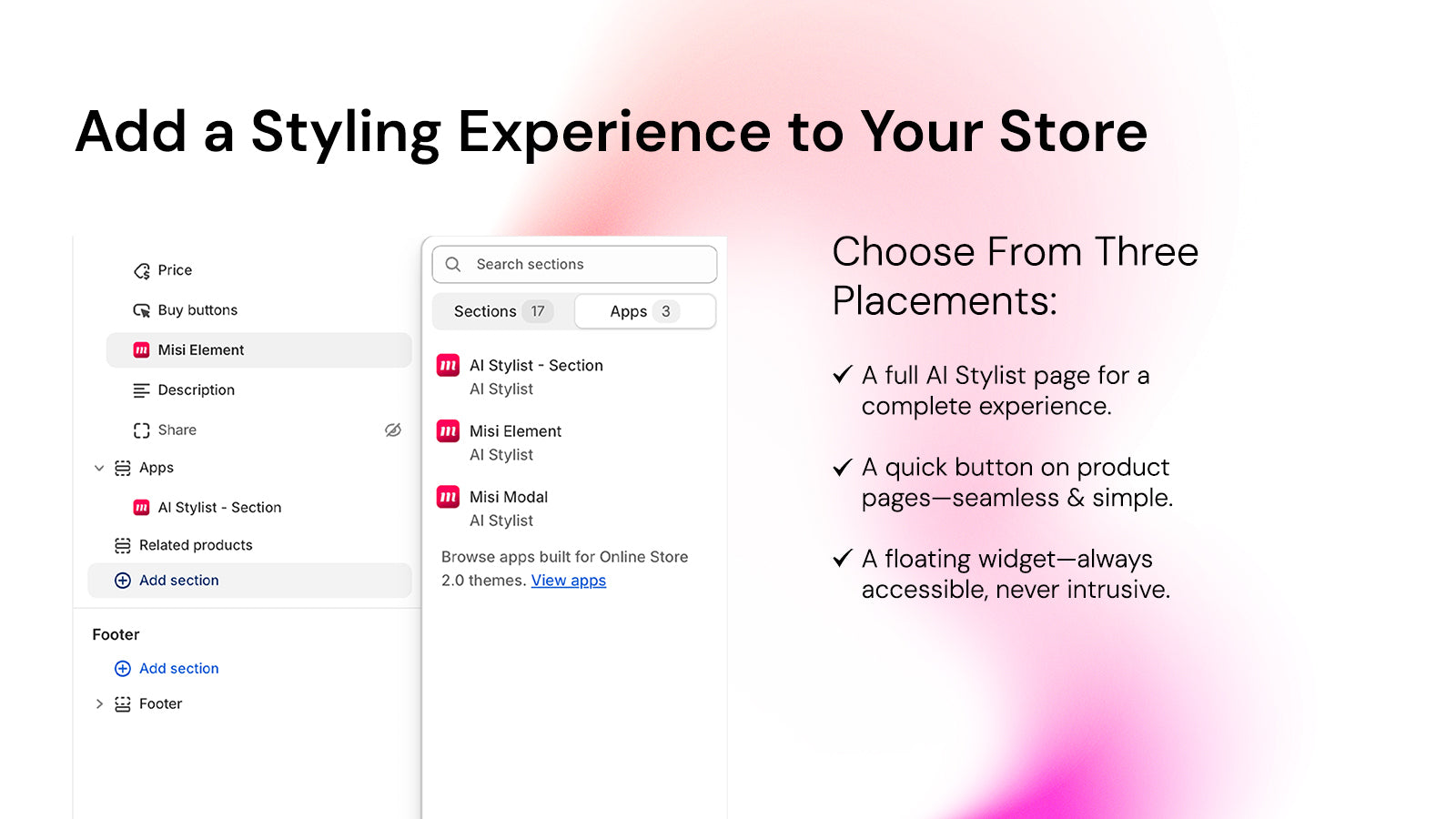 Add a Styling Experience to Your Store

Price

Buy buttons

Misi Element

Description

Share

Apps

AI Stylist - Section

Related products

Add section

Footer

Add section

Footer

Search sections

Sections 17

Apps 3

AI Stylist - Section
AI Stylist

Misi Element
AI Stylist

Misi Modal
AI Stylist

Browse apps built for Online Store 2.0 themes. View apps

Choose From Three Placements:

✓ A full AI Stylist page for a complete experience.

✓ A quick button on product pages—seamless & simple.

✓ A floating widget—always accessible, never intrusive.